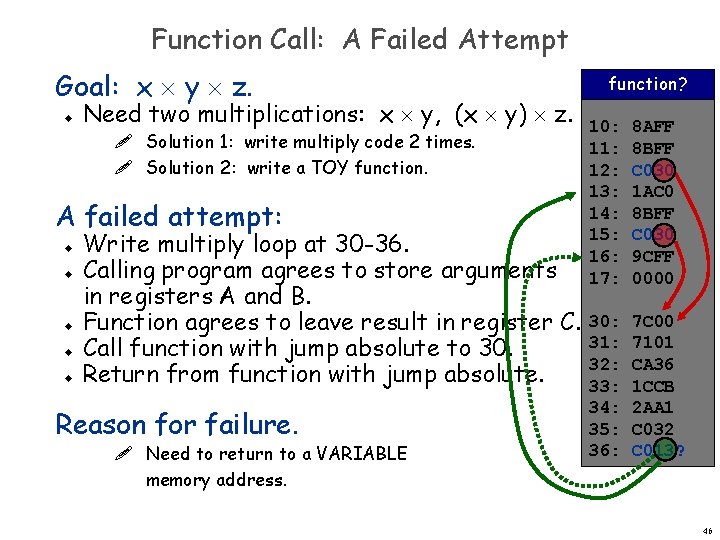 Function Call: A Failed Attempt

Goal: $x \times y \times z$.

Need two multiplications: $x \times y$, $(x \times y) \times z$.

Solution 1: write multiply code 2 times.

Solution 2: write a TOY function.

A failed attempt:

Write multiply loop at 30-36.

Calling program agrees to store arguments in registers A and B.

Function agrees to leave result in register C.

Call function with jump absolute to 30.

Return from function with jump absolute.

Reason for failure.

Need to return to a VARIABLE memory address.

function?

10: 8AFF
11: 8BFF
12: C030
13: 1AC0
14: 8BFF
15: C030
16: 9CFF
17: 0000

30: 7C00
31: 7101
32: CA36
33: 1CCB
34: 2AA1
35: C032
36: C013?

46